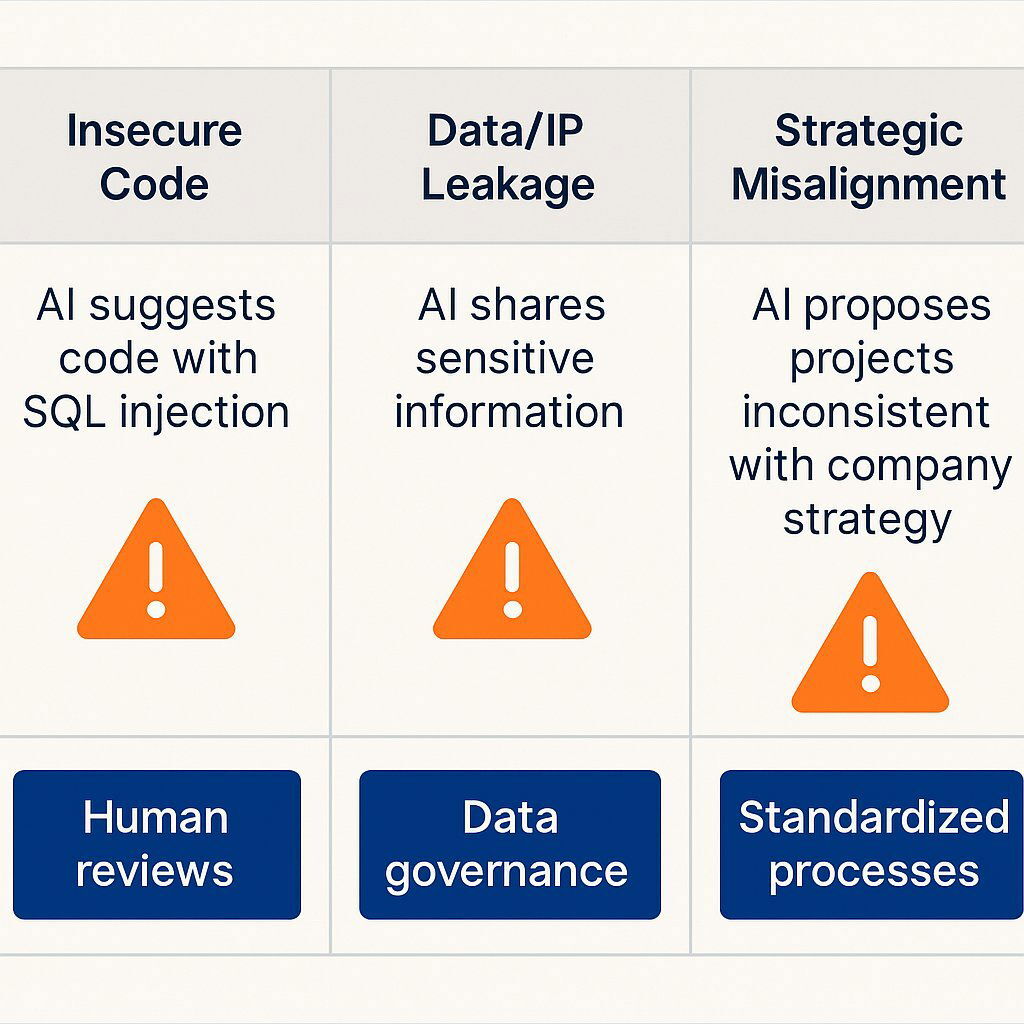 | Insecure Code | Data/IP Leakage | Strategic Misalignment |
|---|---|---|
| AI suggests code with SQL injection | AI shares sensitive information | AI proposes projects inconsistent with company strategy |
| Human reviews | Data governance | Standardized processes |